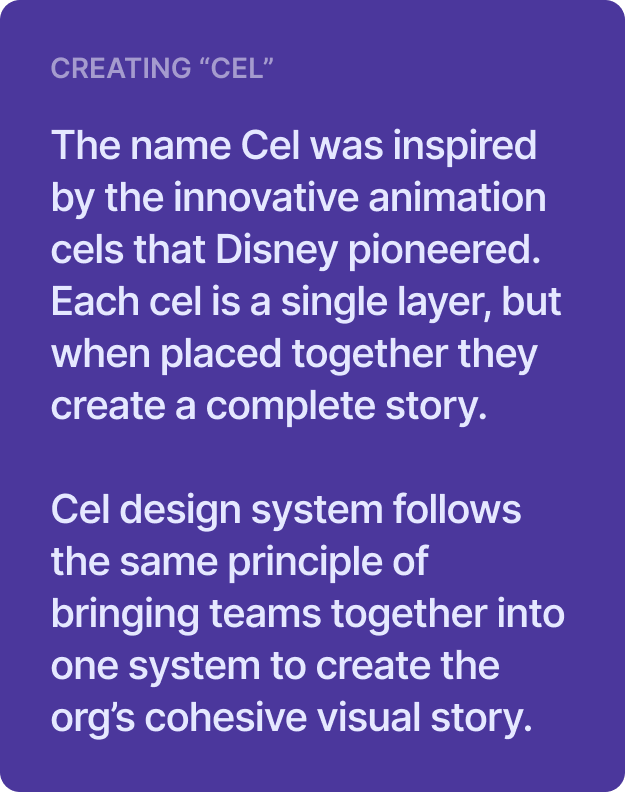 CREATING “CEL”

The name Cel was inspired by the innovative animation cels that Disney pioneered. Each cel is a single layer, but when placed together they create a complete story.

Cel design system follows the same principle of bringing teams together into one system to create the org’s cohesive visual story.